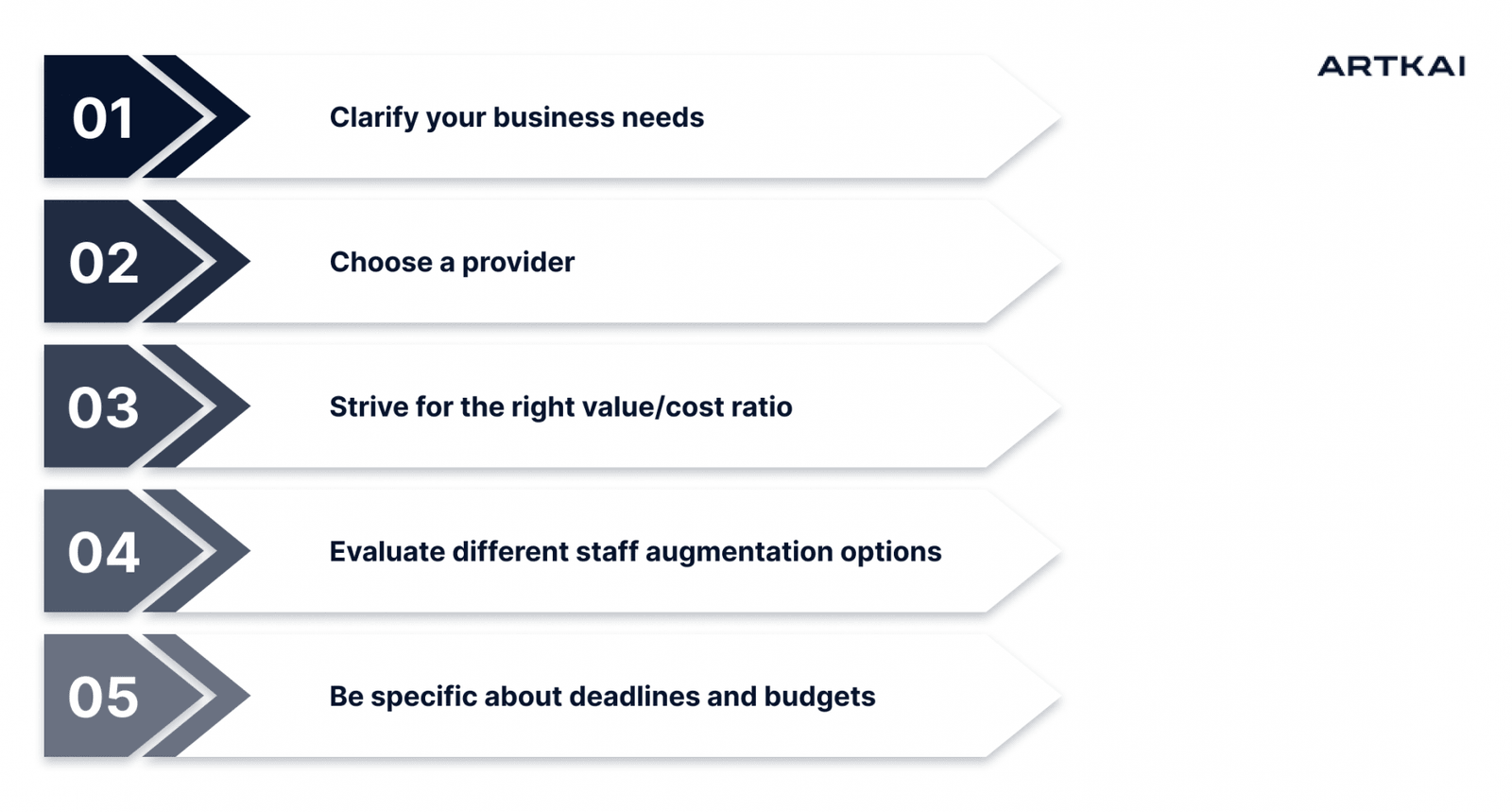 ARTKAI

01 Clarify your business needs

02 Choose a provider

03 Strive for the right value/cost ratio

04 Evaluate different staff augmentation options

05 Be specific about deadlines and budgets